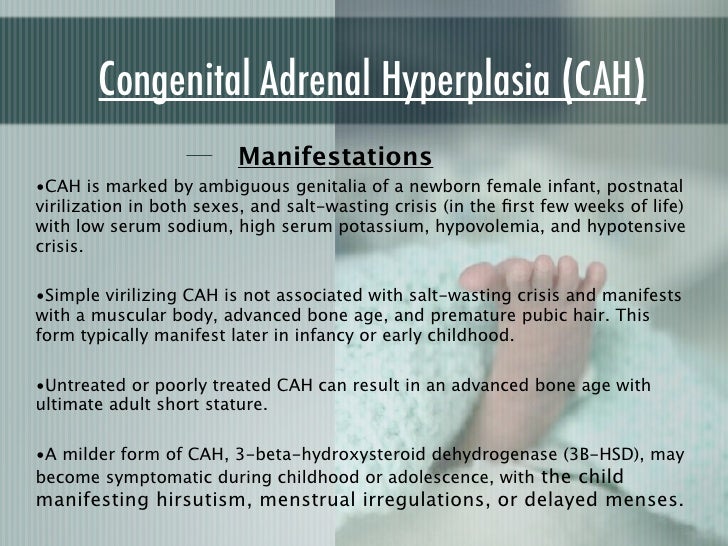 Congenital Adrenal Hyperplasia (CAH)

Manifestations

•CAH is marked by ambiguous genitalia of a newborn female infant, postnatal virilization in both sexes, and salt-wasting crisis (in the first few weeks of life) with low serum sodium, high serum potassium, hypovolemia, and hypotensive crisis.

•Simple virilizing CAH is not associated with salt-wasting crisis and manifests with a muscular body, advanced bone age, and premature pubic hair. This form typically manifest later in infancy or early childhood.

•Untreated or poorly treated CAH can result in an advanced bone age with ultimate adult short stature.

•A milder form of CAH, 3-beta-hydroxysteroid dehydrogenase (3B-HSD), may become symptomatic during childhood or adolescence, with the child manifesting hirsutism, menstrual irregulations, or delayed menses.